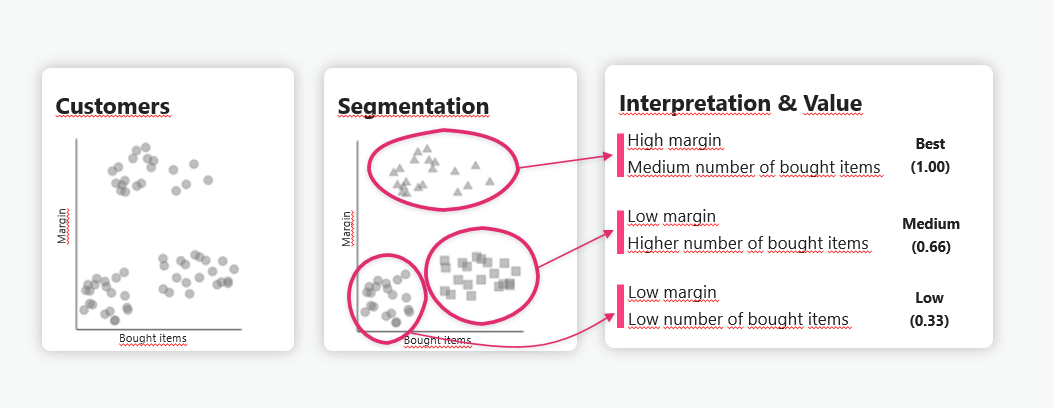 Customers

Margin

Bought items

Segmentation

Margin

Bought items

Interpretation & Value

High margin
Medium number of bought items

Best
(1.00)

Low margin
Higher number of bought items

Medium
(0.66)

Low margin
Low number of bought items

Low
(0.33)